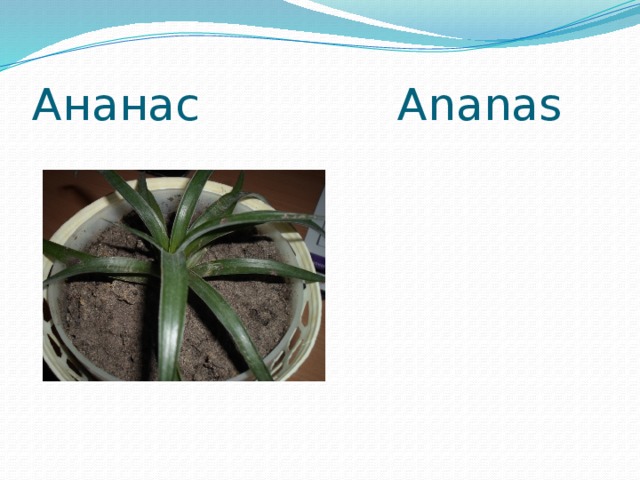 Ананас Ananas